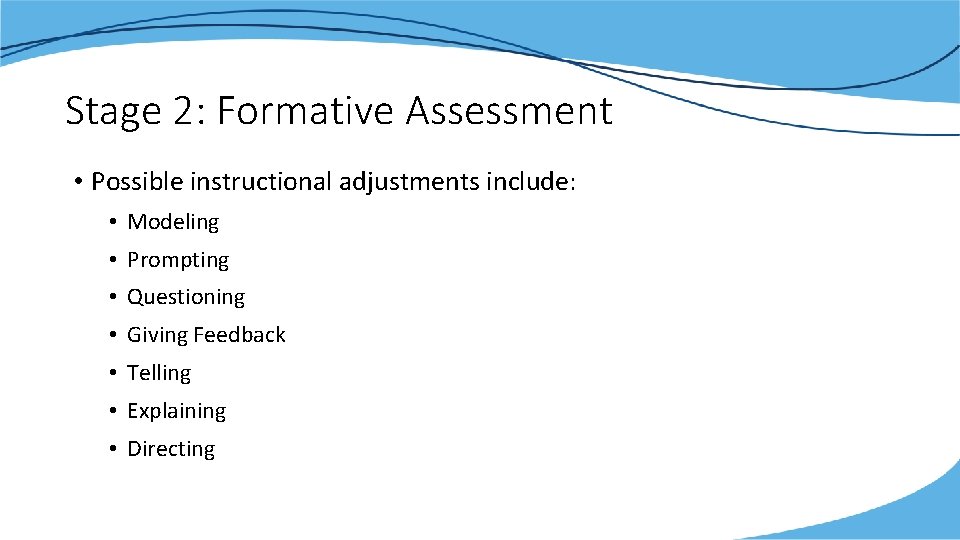 Stage 2: Formative Assessment

• Possible instructional adjustments include:
 • Modeling
 • Prompting
 • Questioning
 • Giving Feedback
 • Telling
 • Explaining
 • Directing